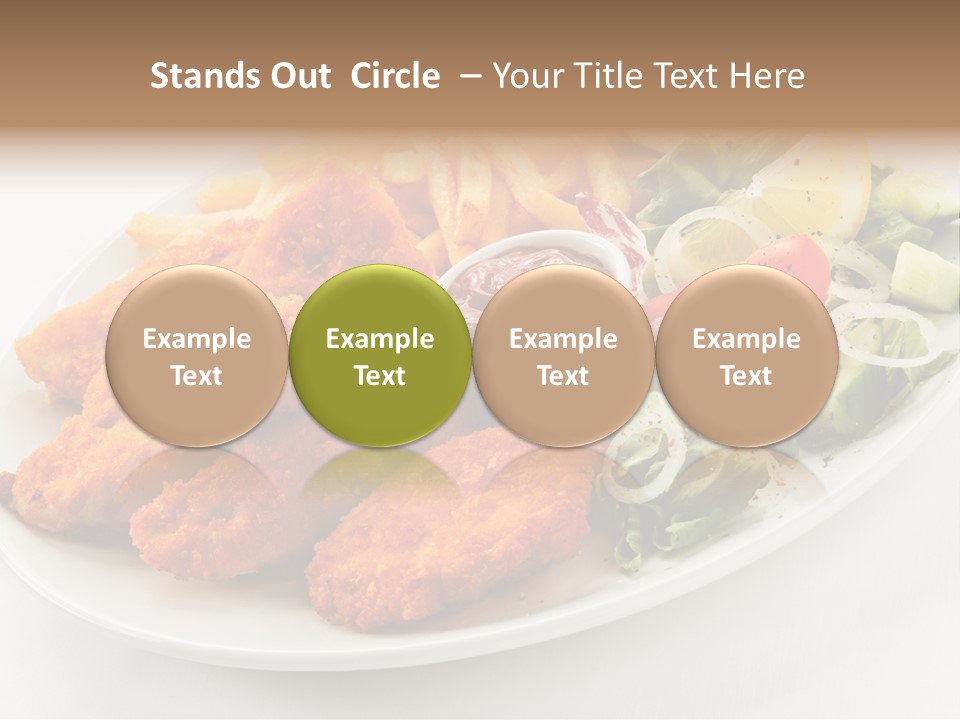 Stands Out Circle – Your Title Text Here

Example Text

Example Text

Example Text

Example Text